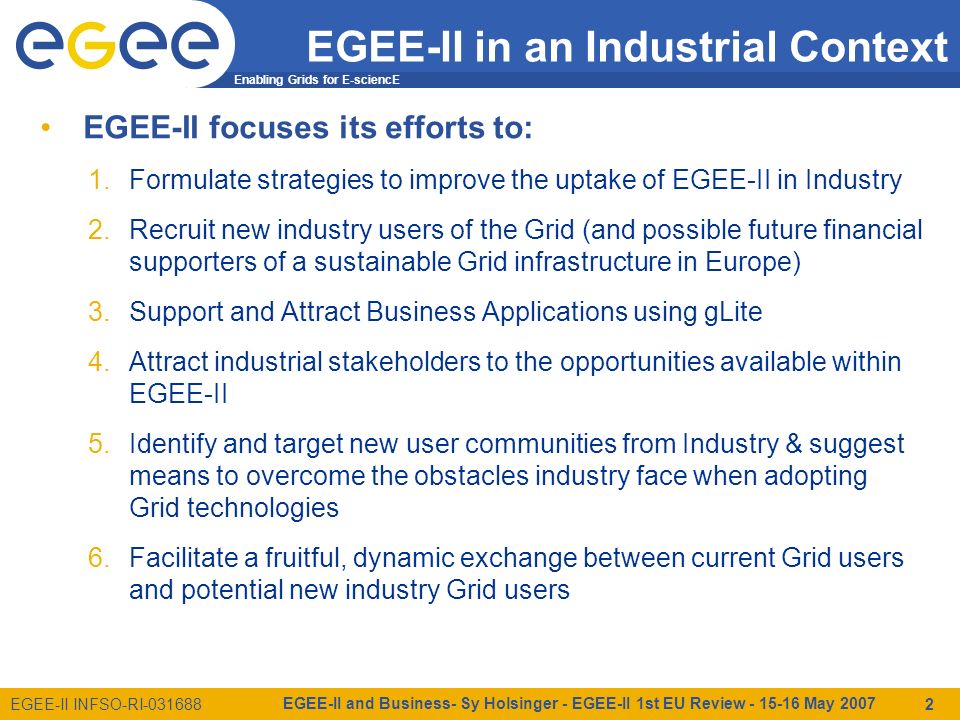 egee

Enabling Grids for E-sciencE

EGEE-II in an Industrial Context

• EGEE-II focuses its efforts to:

1. Formulate strategies to improve the uptake of EGEE-II in Industry

2. Recruit new industry users of the Grid (and possible future financial supporters of a sustainable Grid infrastructure in Europe)

3. Support and Attract Business Applications using gLite

4. Attract industrial stakeholders to the opportunities available within EGEE-II

5. Identify and target new user communities from Industry & suggest means to overcome the obstacles industry face when adopting Grid technologies

6. Facilitate a fruitful, dynamic exchange between current Grid users and potential new industry Grid users

EGEE-II INFSO-RI-031688

EGEE-II and Business- Sy Holsinger - EGEE-II 1st EU Review - 15-16 May 2007

2